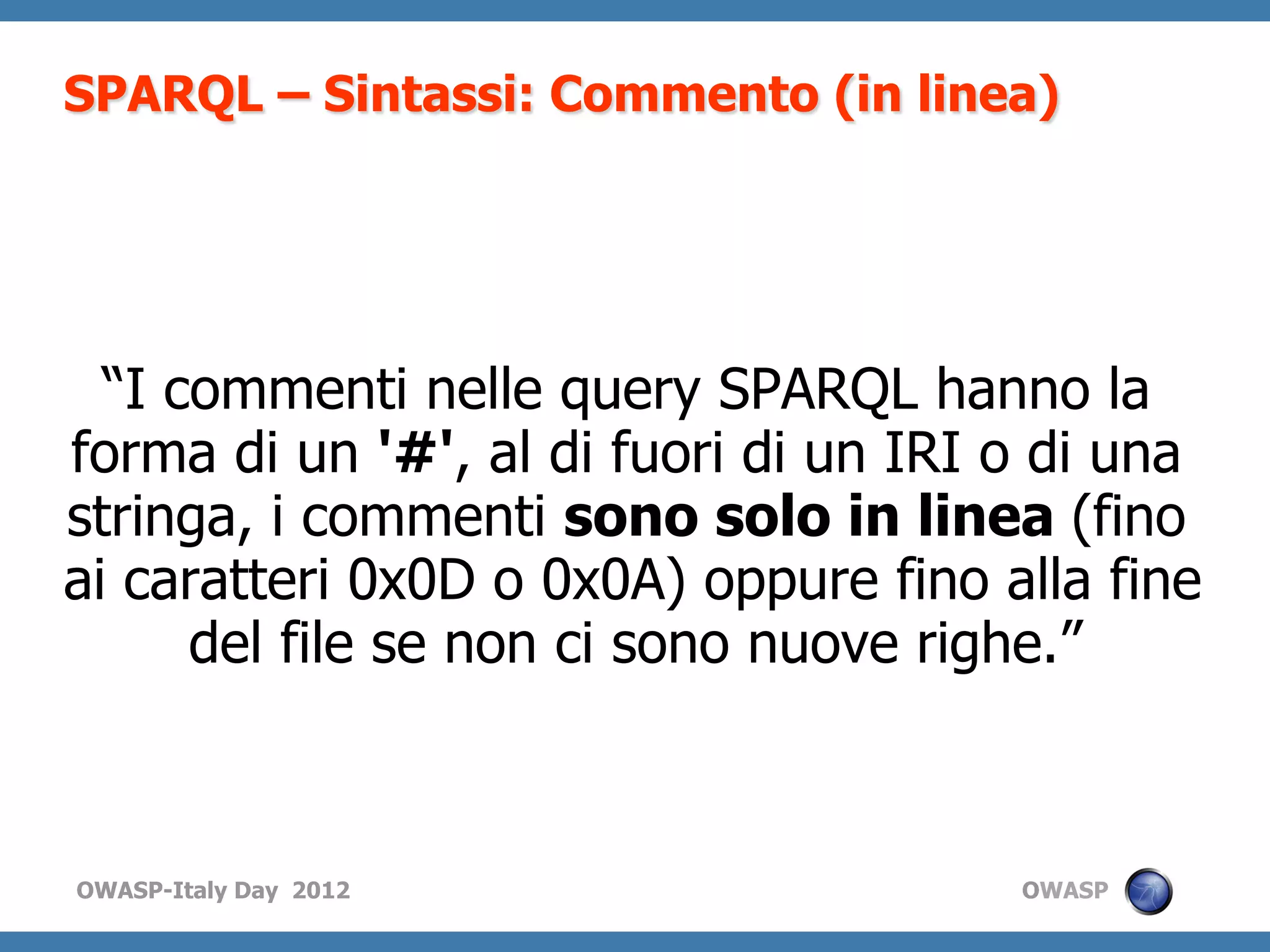 SPARQL – Sintassi: Commento (in linea)

“I commenti nelle query SPARQL hanno la forma di un '#', al di fuori di un IRI o di una stringa, i commenti sono solo in linea (fino ai caratteri 0x0D o 0x0A) oppure fino alla fine del file se non ci sono nuove righe.”

OWASP-Italy Day 2012

OWASP